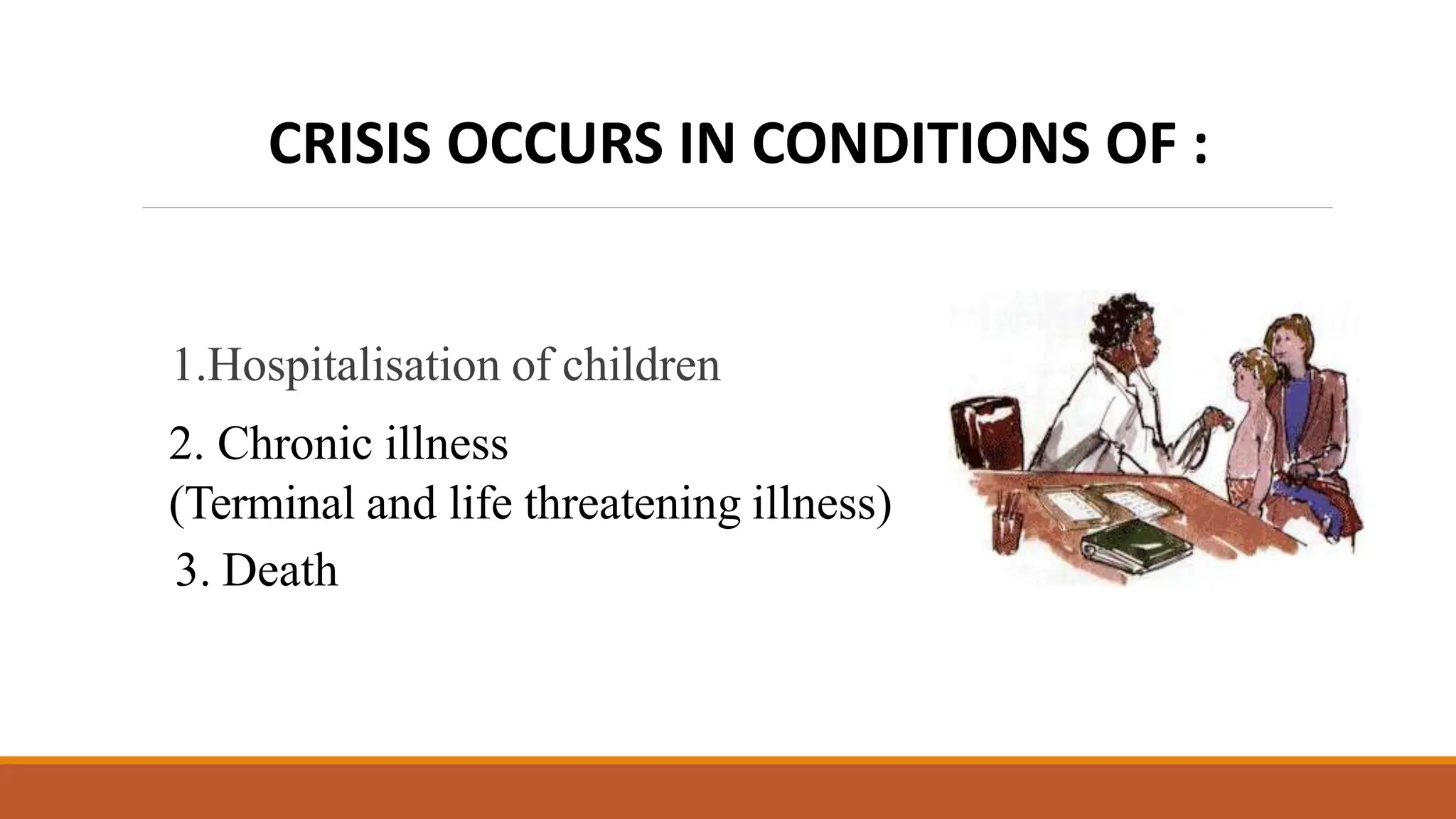 CRISIS OCCURS IN CONDITIONS OF :

1.Hospitalisation of children

2. Chronic illness
(Terminal and life threatening illness)

3. Death